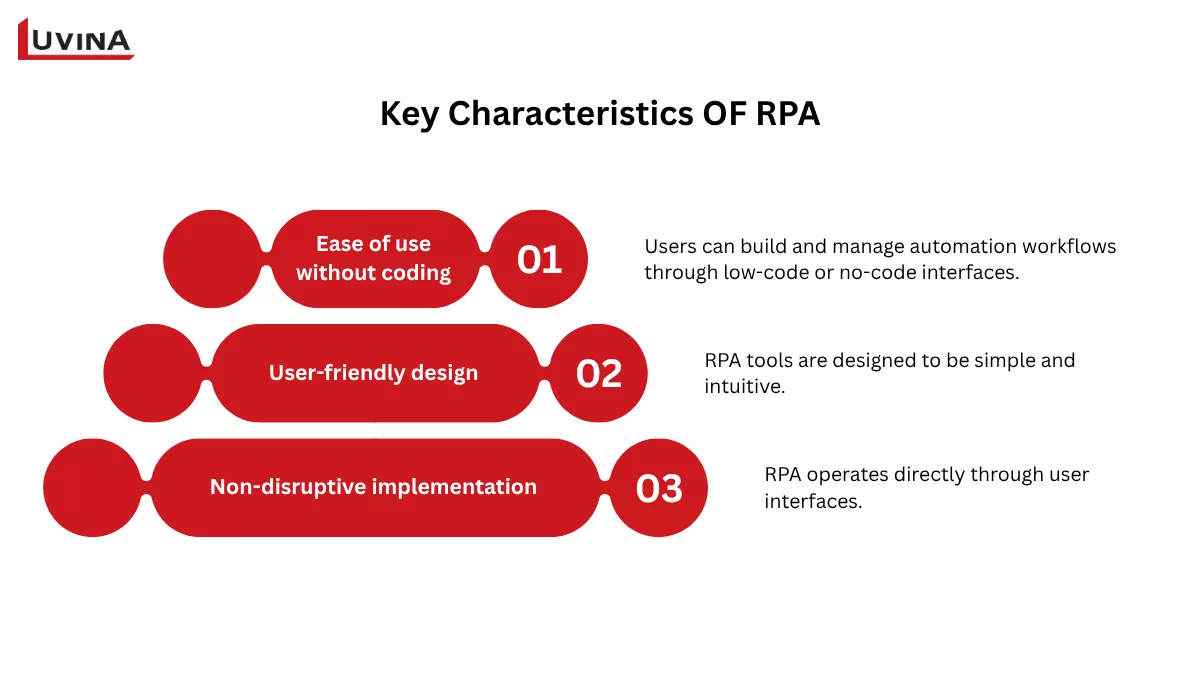 LUVINA

Key Characteristics OF RPA

Ease of use without coding

01

Users can build and manage automation workflows through low-code or no-code interfaces.

User-friendly design

02

RPA tools are designed to be simple and intuitive.

Non-disruptive implementation

03

RPA operates directly through user interfaces.